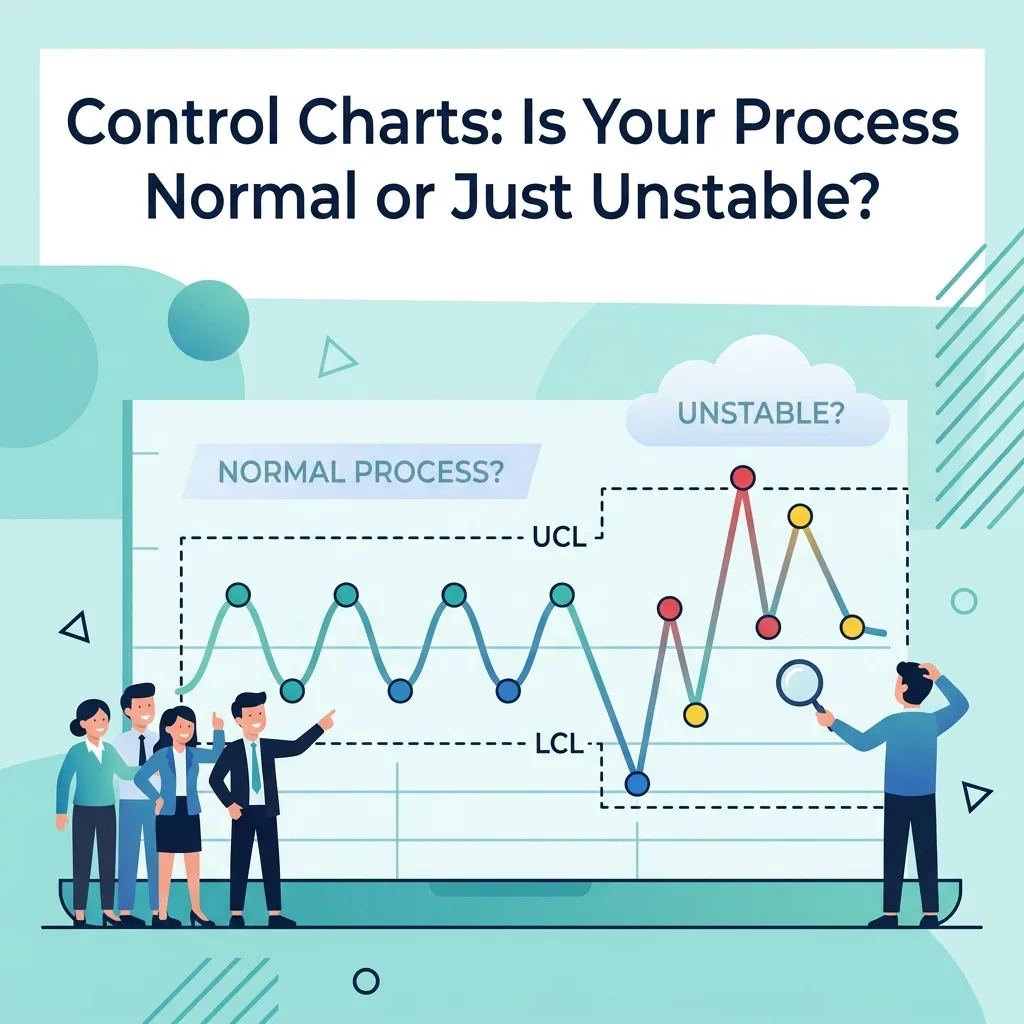 Control Charts: Is Your Process Normal or Just Unstable?

UNSTABLE?

NORMAL PROCESS?

UCL

LCL